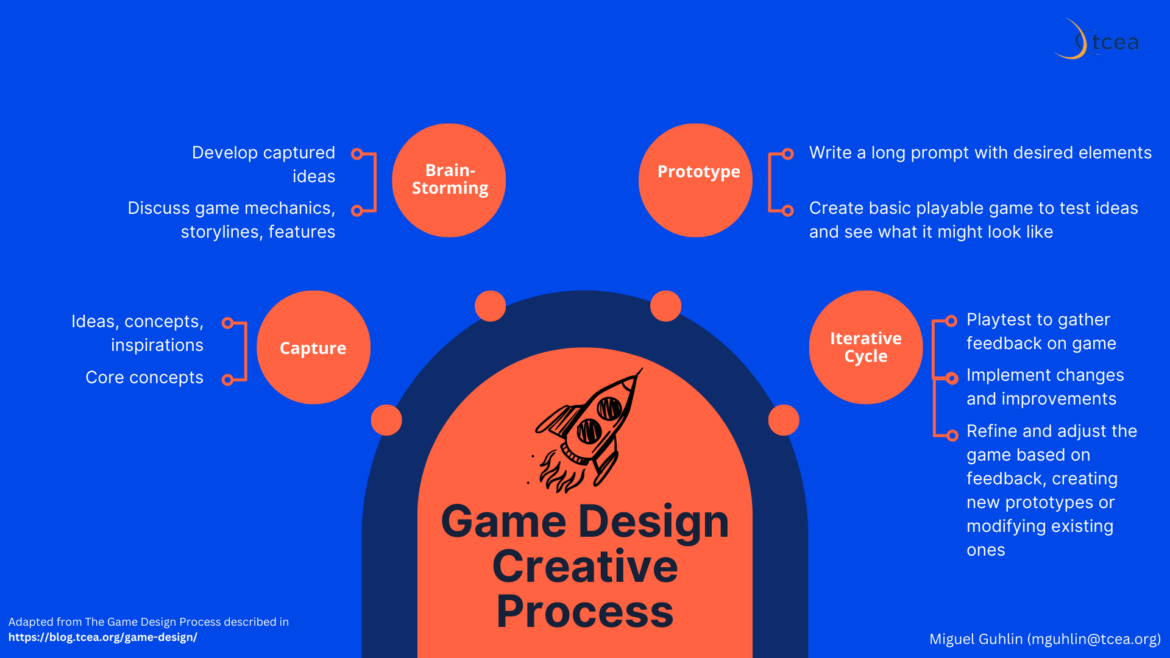 tcea

Develop captured ideas

Discuss game mechanics, storylines, features

Brain-Storming

Prototype

Write a long prompt with desired elements

Create basic playable game to test ideas and see what it might look like

Ideas, concepts, inspirations

Core concepts

Capture

Iterative Cycle

Playtest to gather feedback on game

Implement changes and improvements

Refine and adjust the game based on feedback, creating new prototypes or modifying existing ones

Game Design Creative Process

Adapted from The Game Design Process described in https://blog.tcea.org/game-design/

Miguel Guhlin (mguhlin@tcea.org)